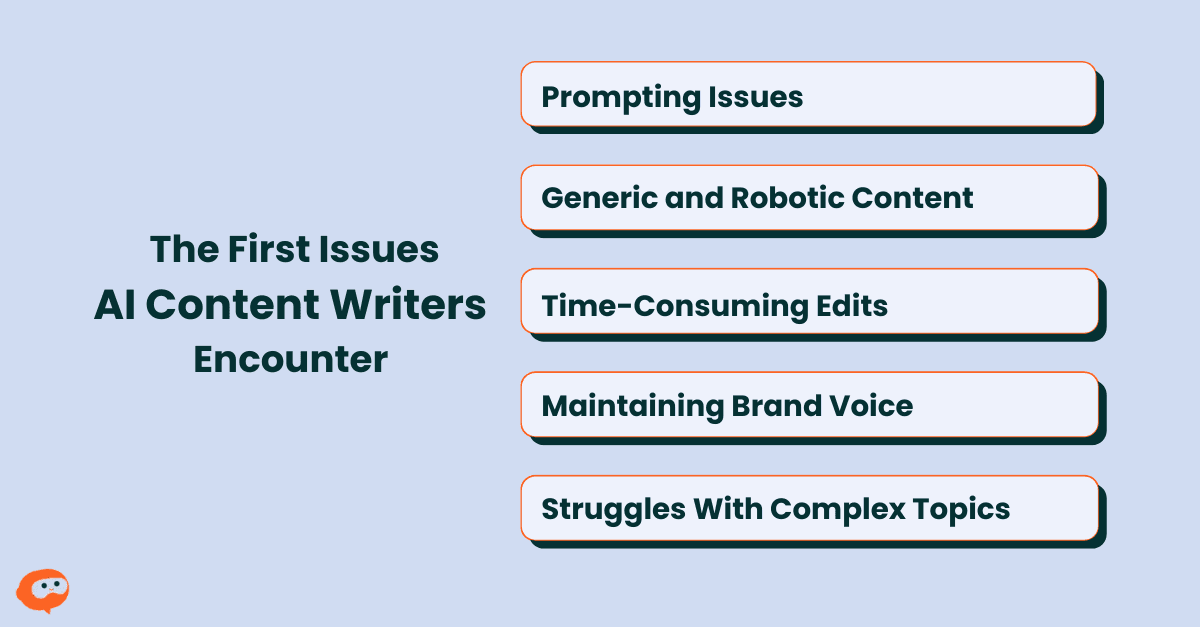 The First Issues
AI Content Writers
Encounter

Prompting Issues

Generic and Robotic Content

Time-Consuming Edits

Maintaining Brand Voice

Struggles With Complex Topics